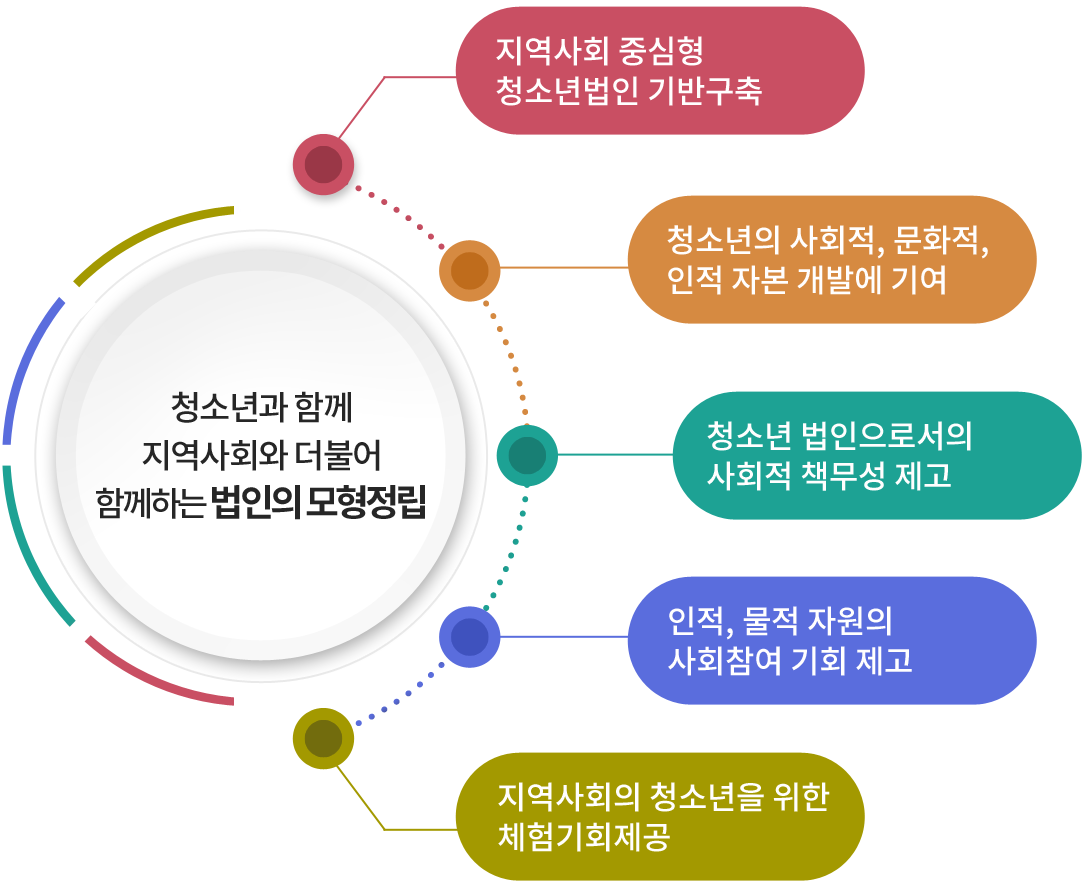 청소년과 함께
지역사회와 더불어
함께하는 법인의 모형정립

지역사회 중심형
청소년법인 기반구축

청소년의 사회적, 문화적,
인적 자본 개발에 기여

청소년 법인으로서의
사회적 책무성 제고

인적, 물적 자원의
사회참여 기회 제고

지역사회의 청소년을 위한
체험기회제공